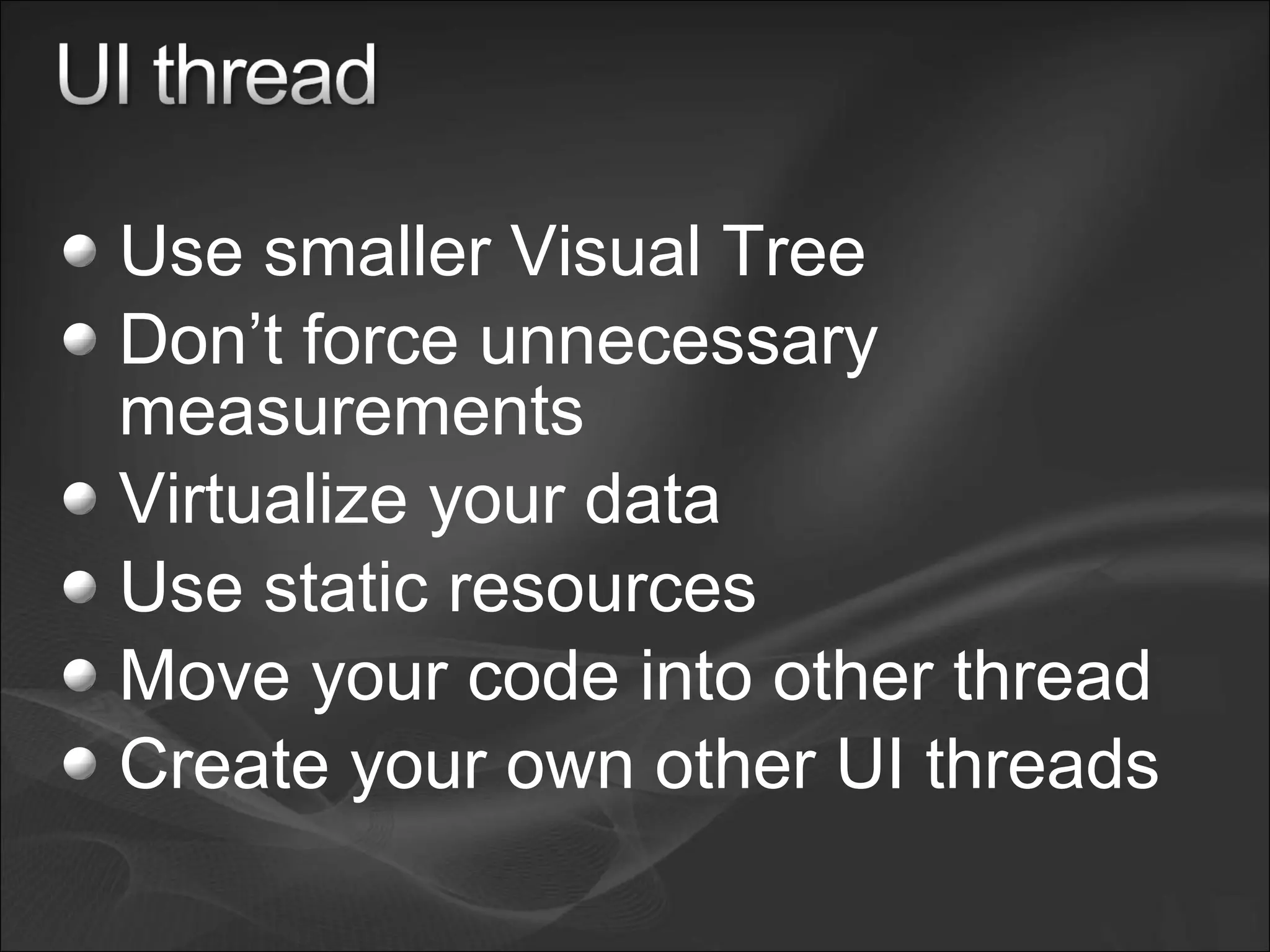 UI thread

- Use smaller Visual Tree
- Don’t force unnecessary measurements
- Virtualize your data
- Use static resources
- Move your code into other thread
- Create your own other UI threads